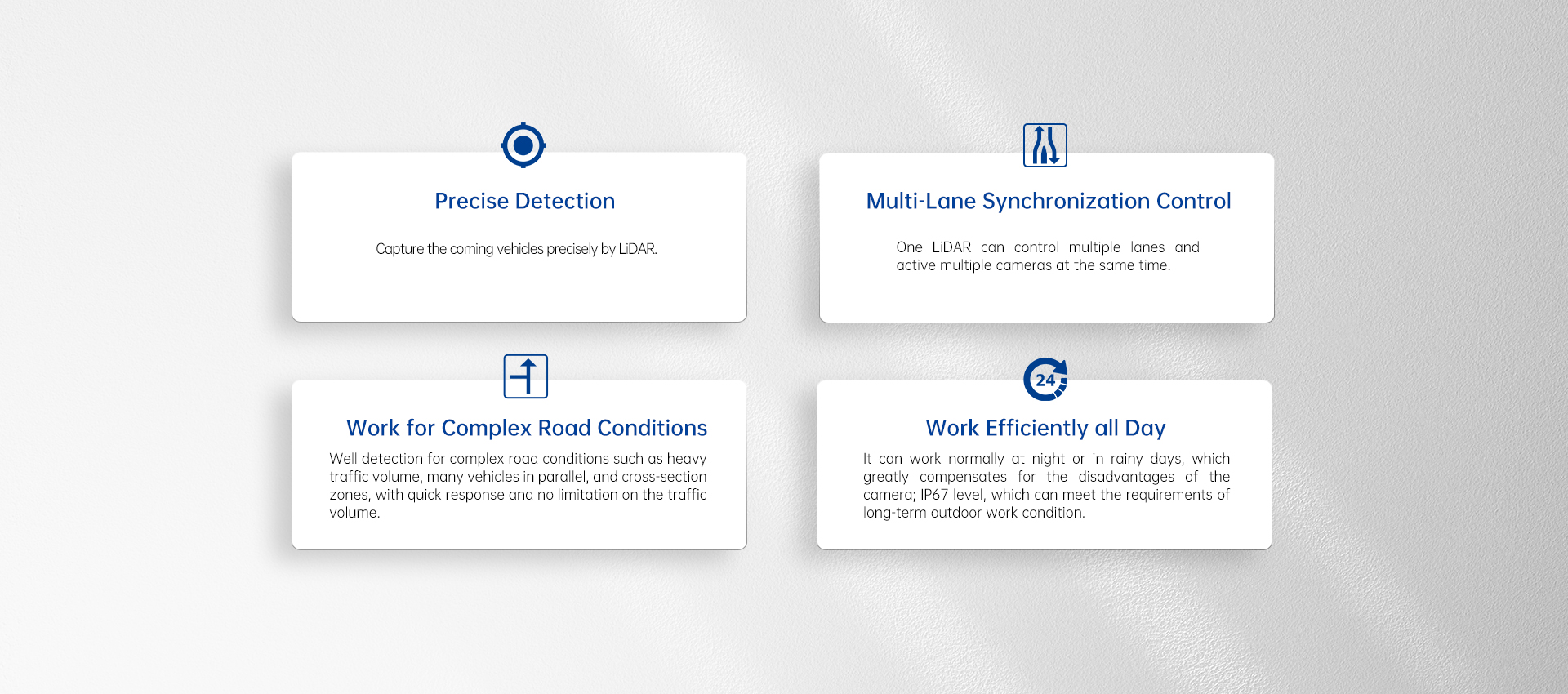 Precise Detection

Capture the coming vehicles precisely by LiDAR.

Multi-Lane Synchronization Control

One LiDAR can control multiple lanes and active multiple cameras at the same time.

Work for Complex Road Conditions

Well detection for complex road conditions such as heavy traffic volume, many vehicles in parallel, and cross-section zones, with quick response and no limitation on the traffic volume.

24

Work Efficiently all Day

It can work normally at night or in rainy days, which greatly compensates for the disadvantages of the camera; IP67 level, which can meet the requirements of long-term outdoor work condition.